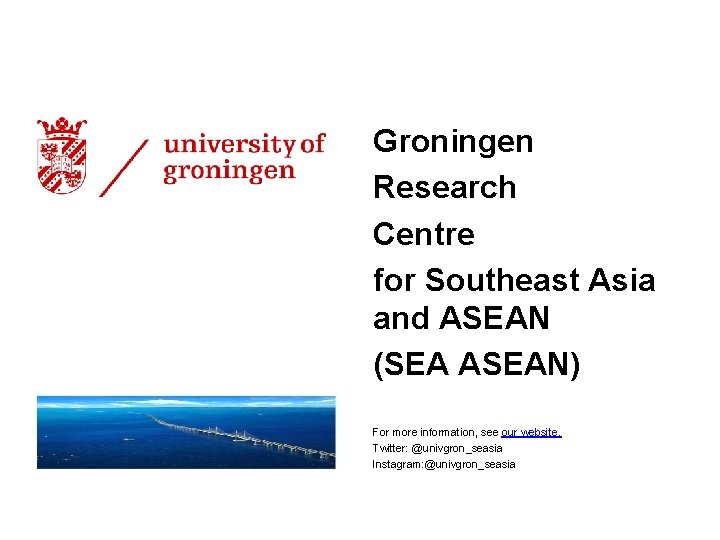 university of groningen

Groningen

Research

Centre

for Southeast Asia and ASEAN

(SEA ASEAN)

For more information, see our website.
Twitter: @univgron_seasia
Instagram:@univgron_seasia